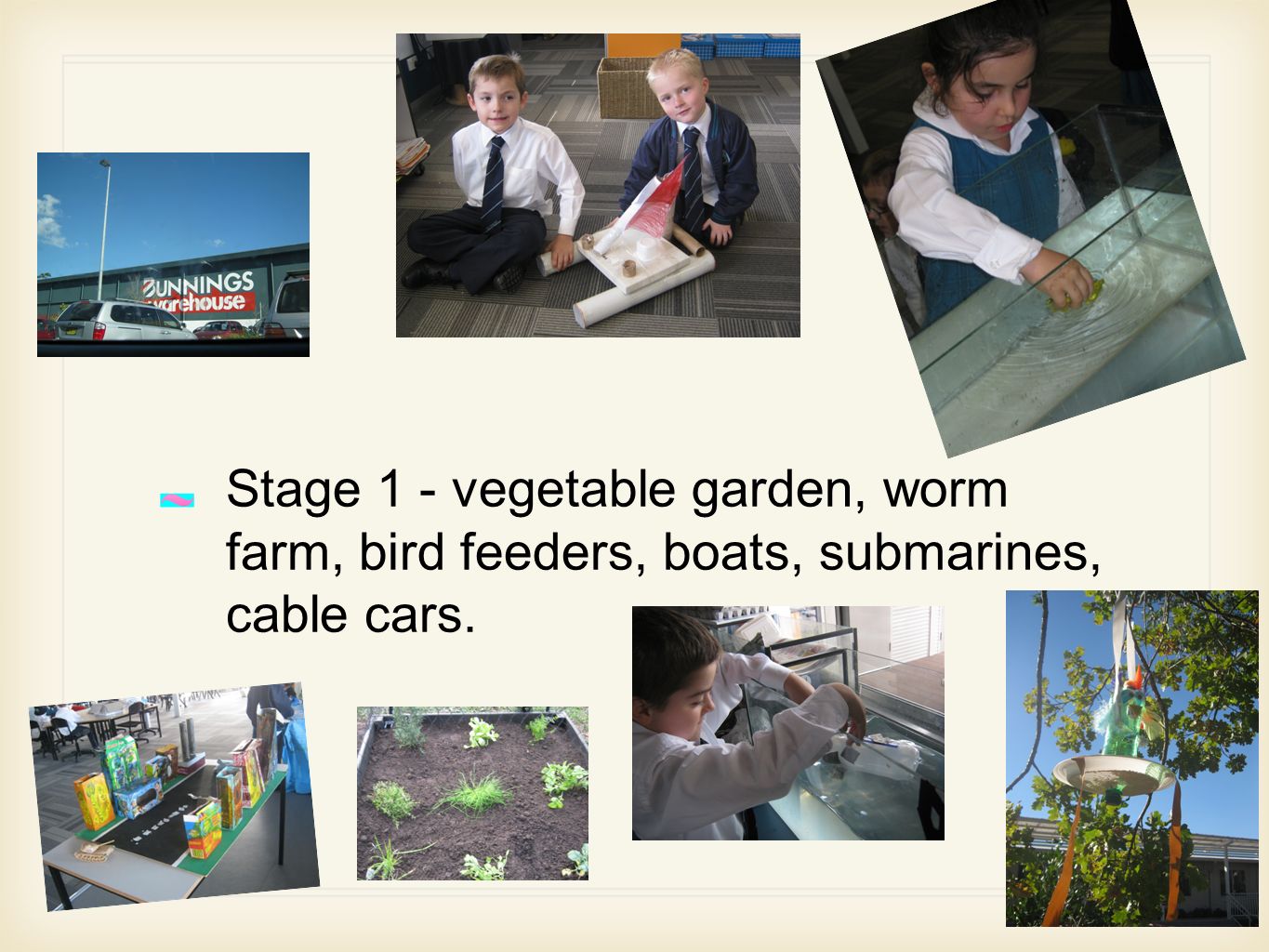 BUNNINGS warehouse

Stage 1 - vegetable garden, worm farm, bird feeders, boats, submarines, cable cars.